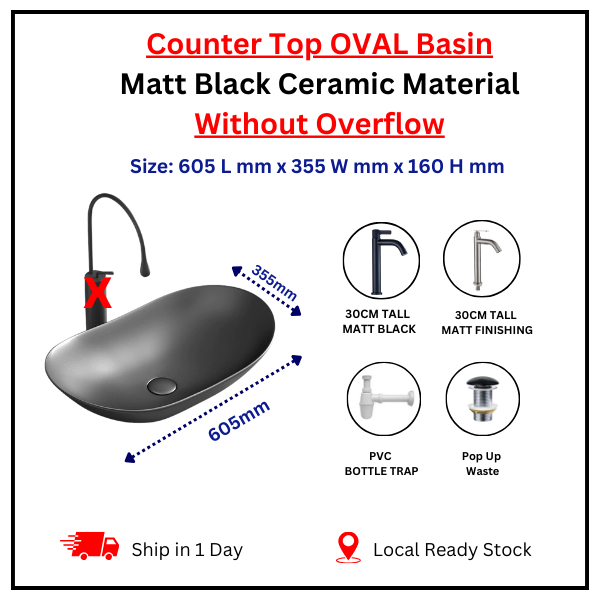 Counter Top OVAL Basin
Matt Black Ceramic Material
Without Overflow

Size: 605 L mm x 355 W mm x 160 H mm

X

355mm

605mm

30CM TALL
MATT BLACK

30CM TALL
MATT FINISHING

PVC
BOTTLE TRAP

Pop Up
Waste

Ship in 1 Day

Local Ready Stock